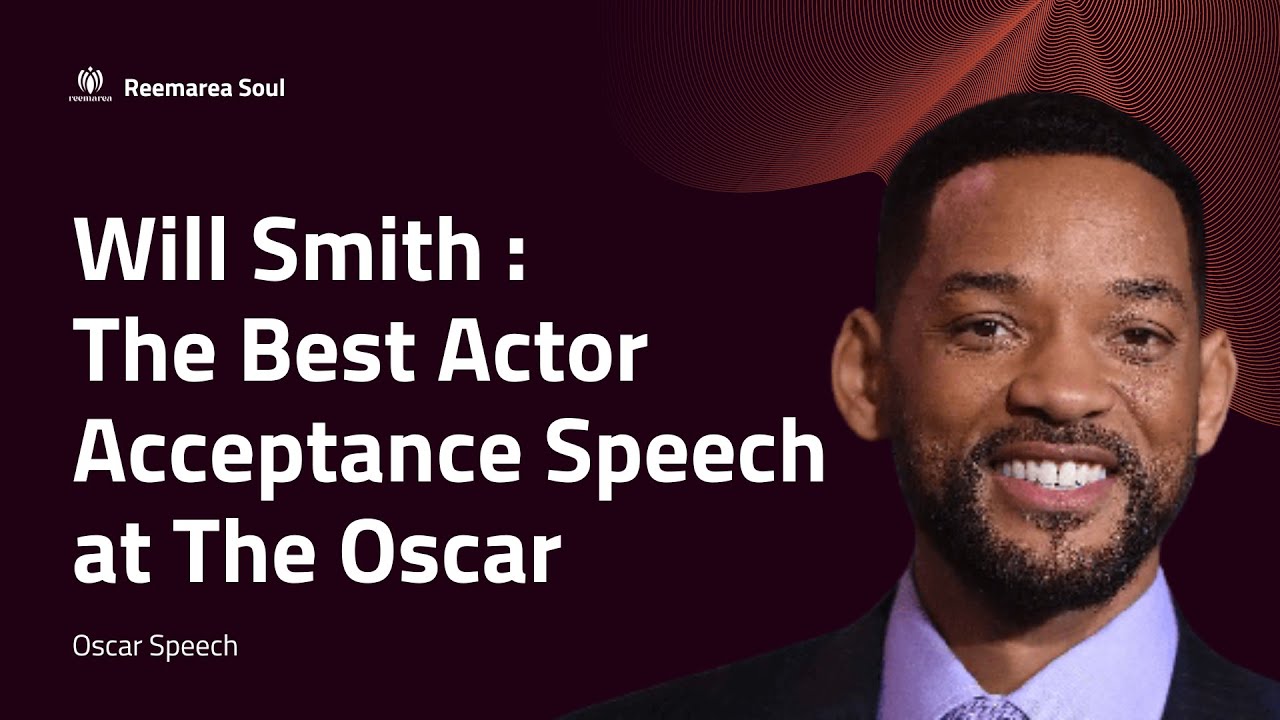 reemarea Reemarea Soul

Will Smith : The Best Actor Acceptance Speech at The Oscar

Oscar Speech